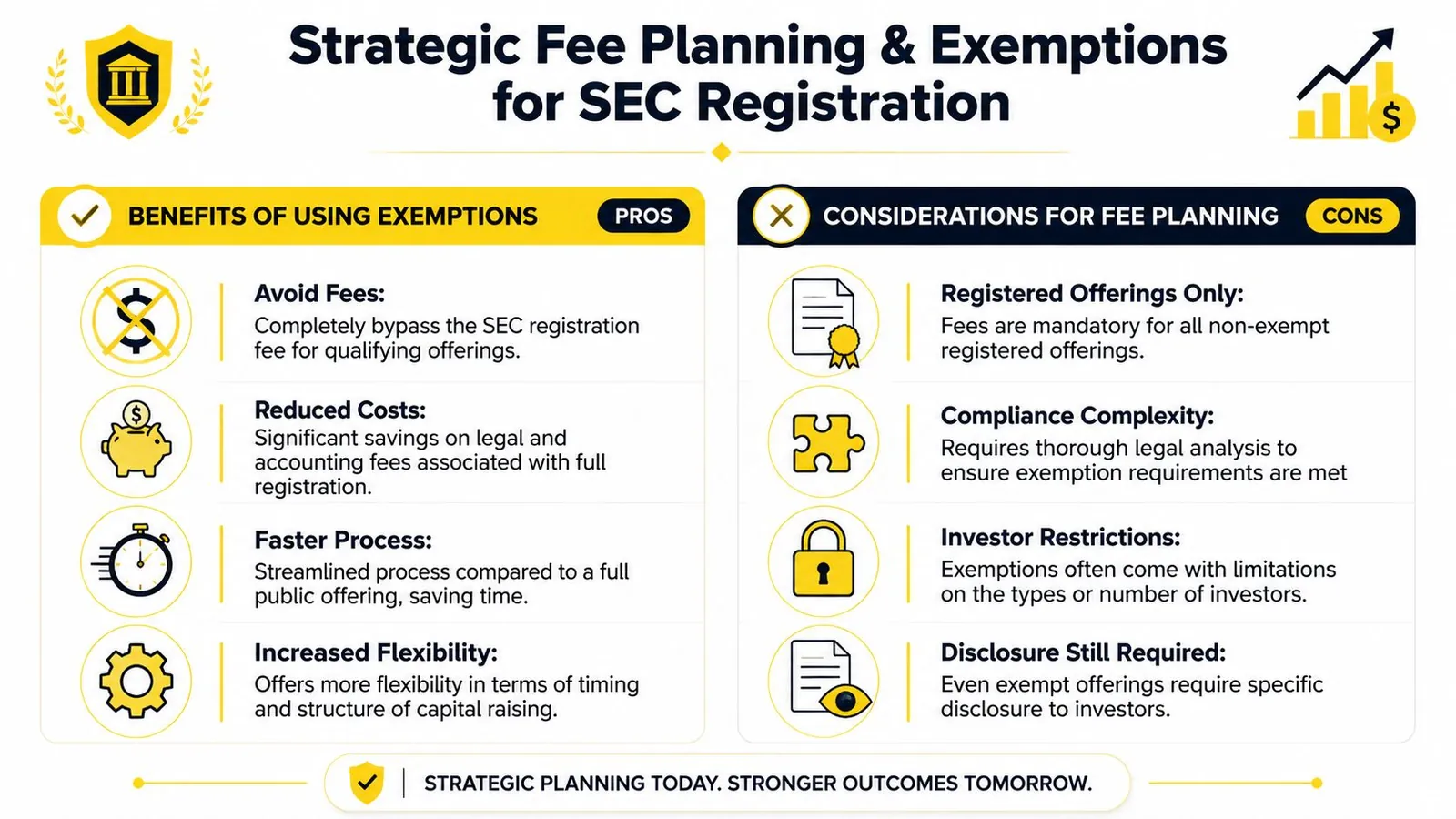 Strategic Fee Planning & Exemptions for SEC Registration

BENEFITS OF USING EXEMPTIONS

PROS

Avoid Fees:
Completely bypass the SEC registration fee for qualifying offerings.

Reduced Costs:
Significant savings on legal and accounting fees associated with full registration.

Faster Process:
Streamlined process compared to a full public offering, saving time.

Increased Flexibility:
Offers more flexibility in terms of timing and structure of capital raising.

CONSIDERATIONS FOR FEE PLANNING

CONS

Registered Offerings Only:
Fees are mandatory for all non-exempt registered offerings.

Compliance Complexity:
Requires thorough legal analysis to ensure exemption requirements are met

Investor Restrictions:
Exemptions often come with limitations on the types or number of investors.

Disclosure Still Required:
Even exempt offerings require specific disclosure to investors.

STRATEGIC PLANNING TODAY. STRONGER OUTCOMES TOMORROW.